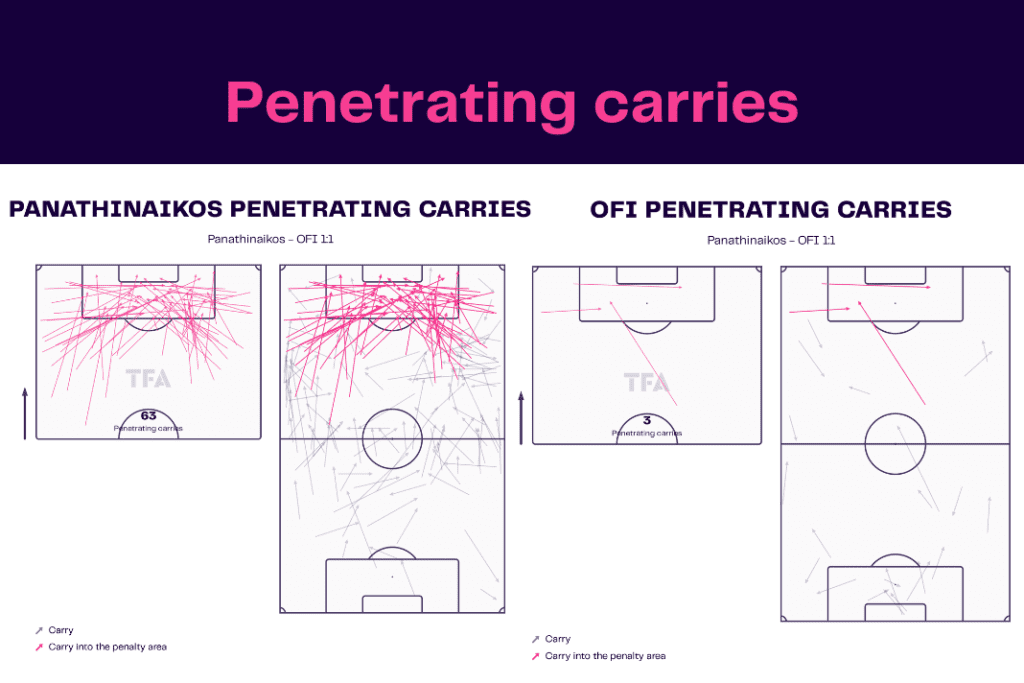 Penetrating carries

PANATHINAIKOS PENETRATING CARRIES

Panathinaikos - OFI 1:1

TFA

63
Penetrating carries

Carry
Carry into the penalty area

OFI PENETRATING CARRIES

Panathinaikos - OFI 1:1

TFA

3
Penetrating carries

Carry
Carry into the penalty area